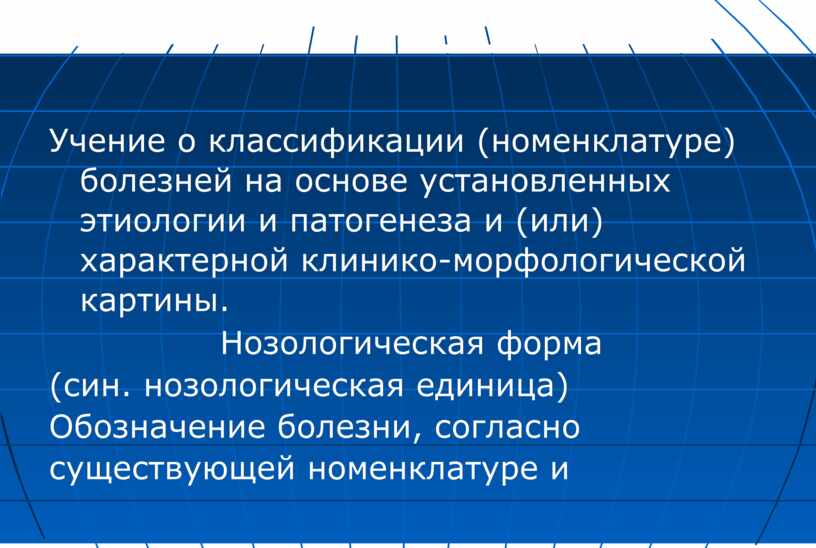 Учение о классификации (номенклатуре) болезней на основе установленных этиологии и патогенеза и (или) характерной клинико-морфологической картины.

Нозологическая форма

(син. нозологическая единица)
Обозначение болезни, согласно существующей номенклатуре и